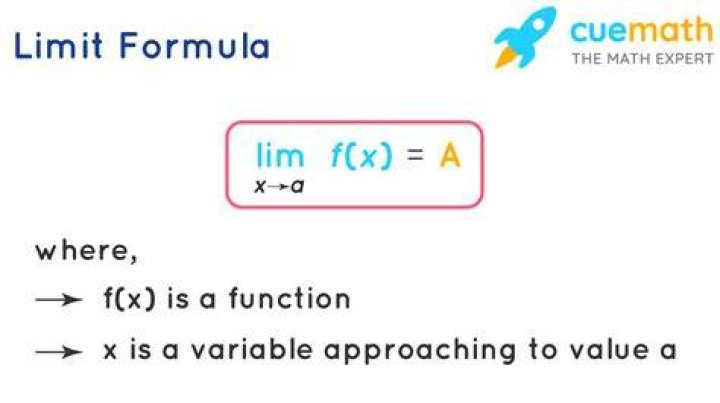 Limit Formula

cuemath
THE MATH EXPERT

$\lim_{x \to a} f(x) = A$

where,

→ f(x) is a function

→ x is a variable approaching to value a